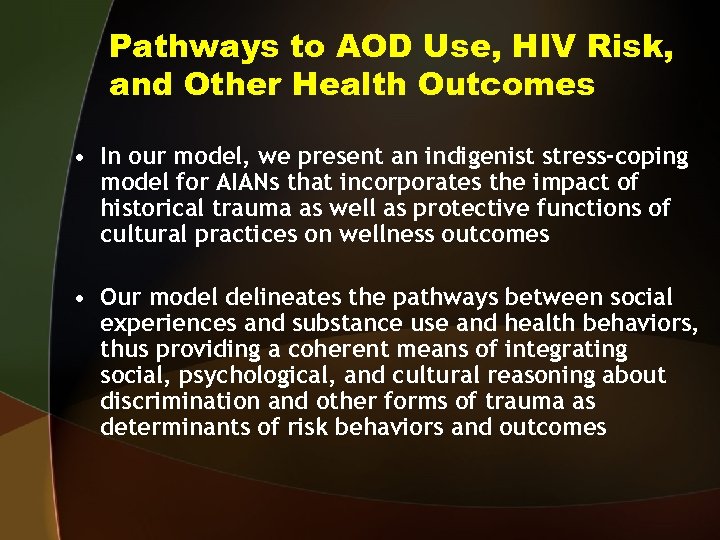 Pathways to AOD Use, HIV Risk, and Other Health Outcomes

• In our model, we present an indigenist stress-coping model for AIANs that incorporates the impact of historical trauma as well as protective functions of cultural practices on wellness outcomes

• Our model delineates the pathways between social experiences and substance use and health behaviors, thus providing a coherent means of integrating social, psychological, and cultural reasoning about discrimination and other forms of trauma as determinants of risk behaviors and outcomes